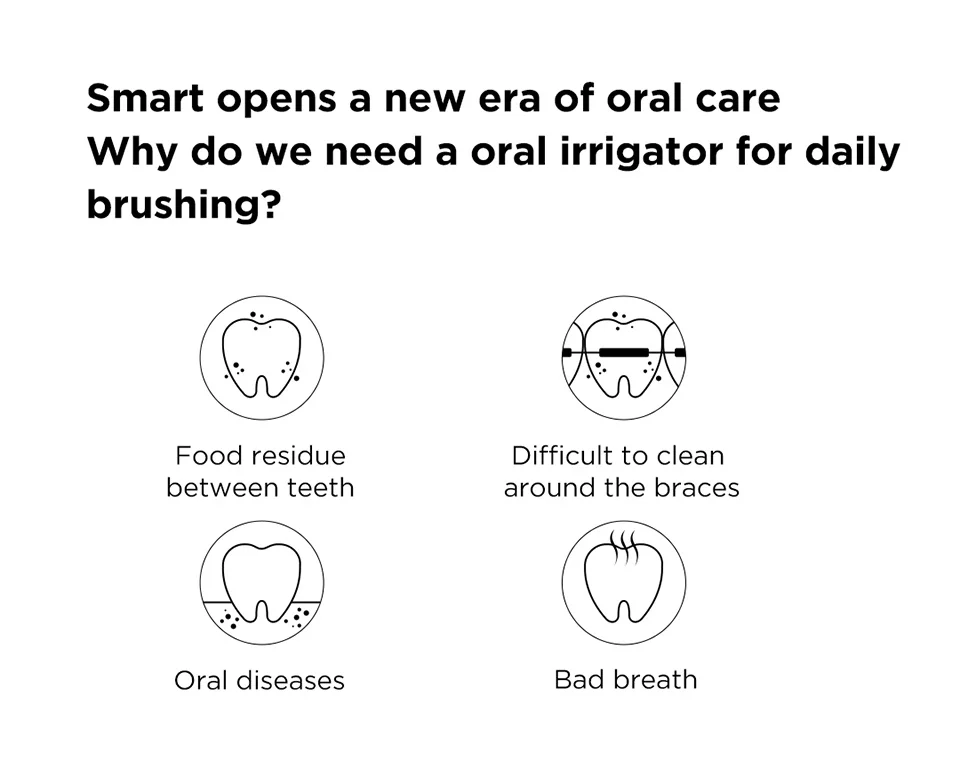 Smart opens a new era of oral care
Why do we need a oral irrigator for daily brushing?

Food residue between teeth

Difficult to clean around the braces

Oral diseases

Bad breath